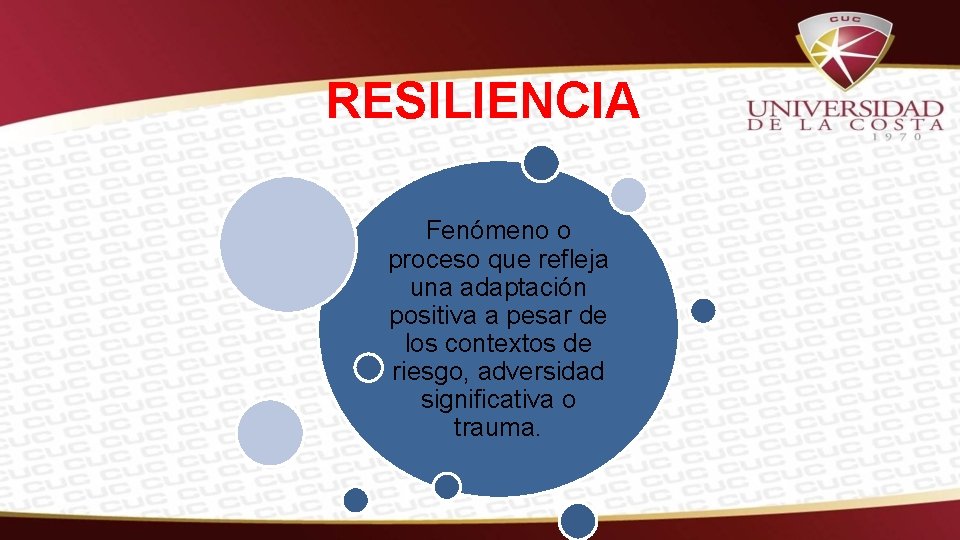 RESILIENCIA

CUC
UNIVERSIDAD
DE LA COSTA
1970

Fenómeno o proceso que refleja una adaptación positiva a pesar de los contextos de riesgo, adversidad significativa o trauma.